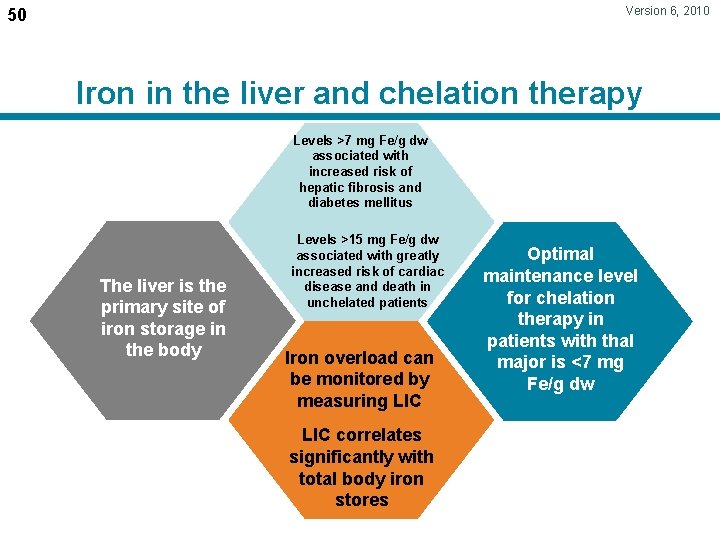 50

Version 6, 2010

Iron in the liver and chelation therapy

The liver is the primary site of iron storage in the body

Levels >7 mg Fe/g dw associated with increased risk of hepatic fibrosis and diabetes mellitus

Levels >15 mg Fe/g dw associated with greatly increased risk of cardiac disease and death in unchelated patients

Iron overload can be monitored by measuring LIC

LIC correlates significantly with total body iron stores

Optimal maintenance level for chelation therapy in patients with thal major is <7 mg Fe/g dw